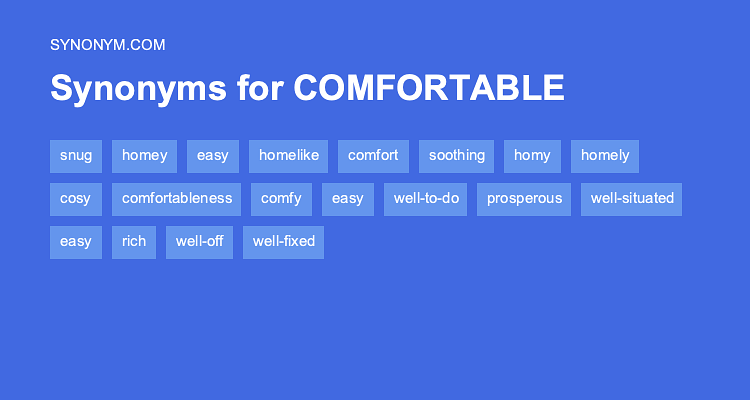 SYNONYM.COM

Synonyms for COMFORTABLE

snug homey easy homelike comfort soothing homy homely

cosy comfortableness comfy easy well-to-do prosperous well-situated

easy rich well-off well-fixed